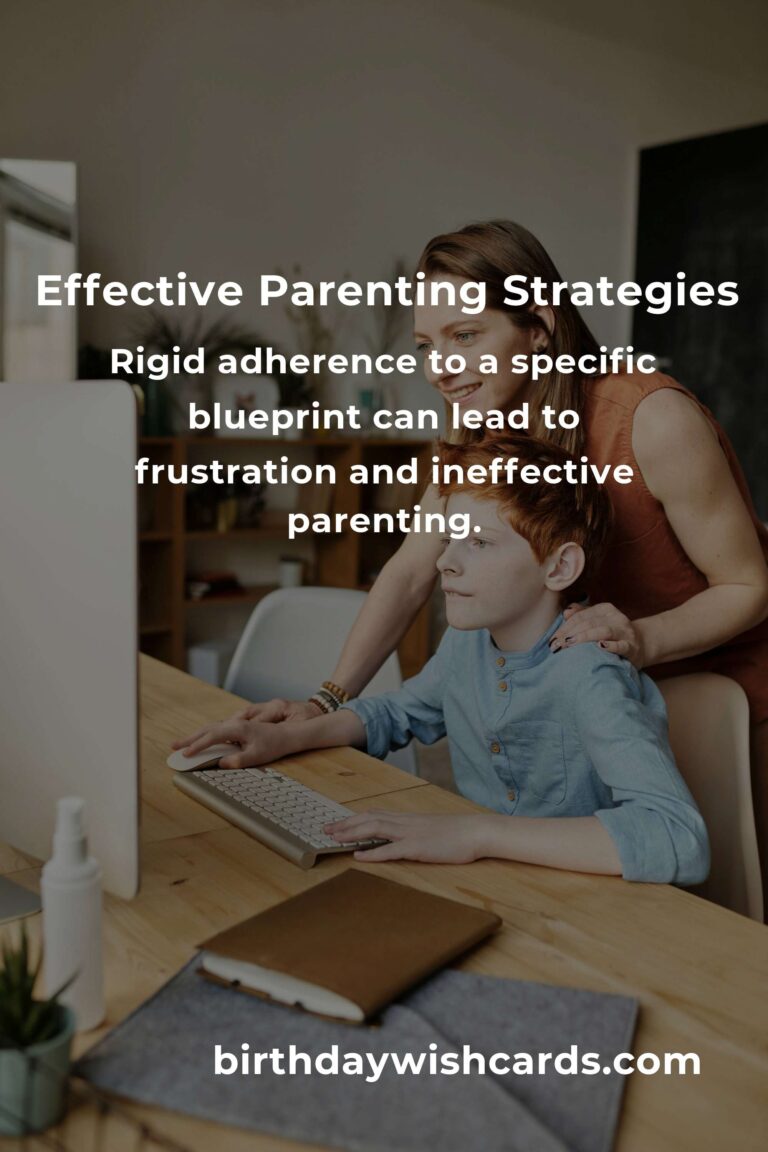 Effective Parenting Strategies

Rigid adherence to a specific blueprint can lead to frustration and ineffective parenting.

birthdaywishcards.com